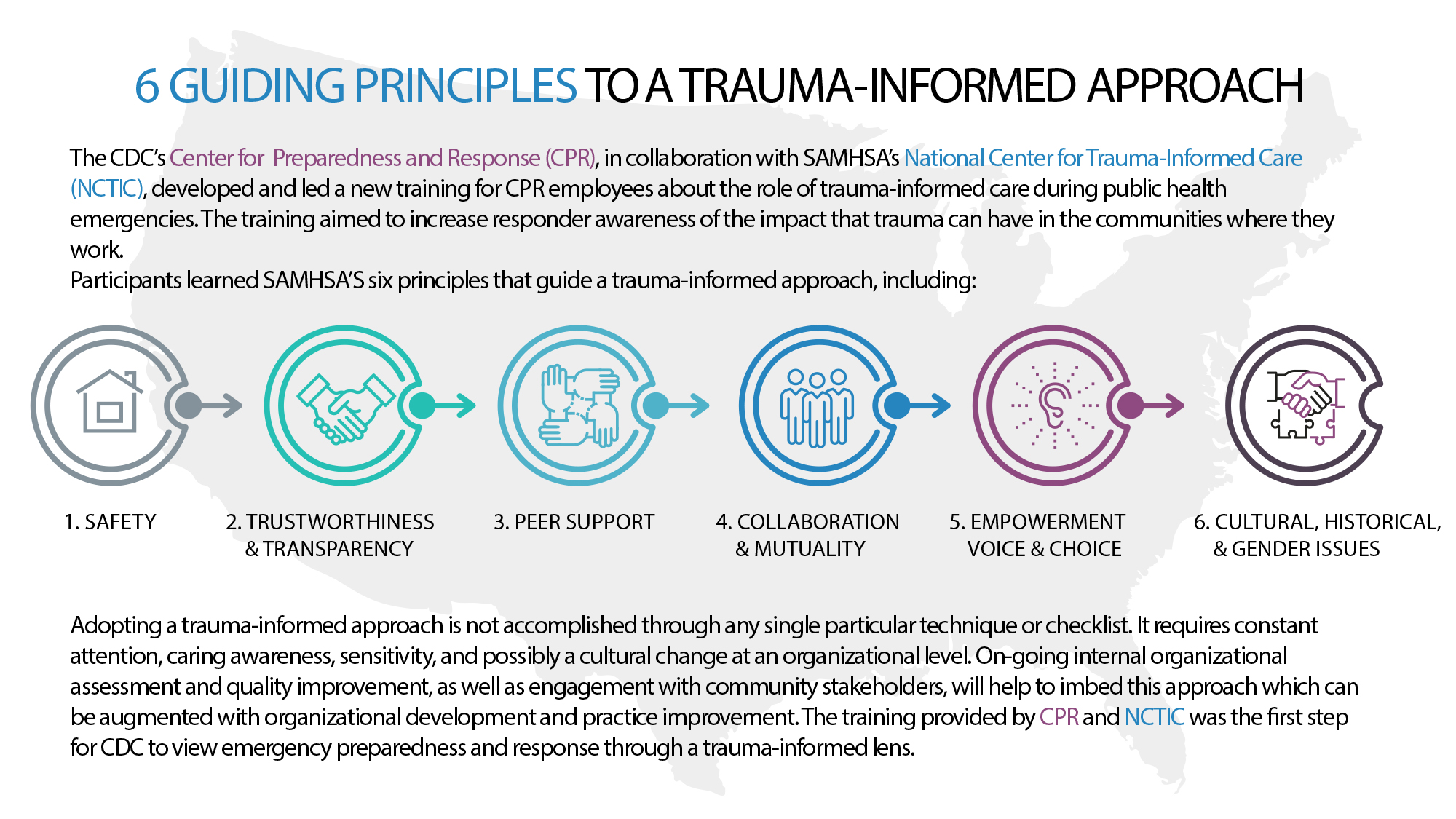 6 GUIDING PRINCIPLES TO A TRAUMA-INFORMED APPROACH

The CDC's Center for Preparedness and Response (CPR), in collaboration with SAMHSA's National Center for Trauma-Informed Care (NCTIC), developed and led a new training for CPR employees about the role of trauma-informed care during public health emergencies. The training aimed to increase responder awareness of the impact that trauma can have in the communities where they work.
Participants learned SAMHSA'S six principles that guide a trauma-informed approach, including:

1. SAFETY

2. TRUSTWORTHINESS & TRANSPARENCY

3. PEER SUPPORT

4. COLLABORATION & MUTUALITY

5. EMPOWERMENT VOICE & CHOICE

6. CULTURAL, HISTORICAL, & GENDER ISSUES

Adopting a trauma-informed approach is not accomplished through any single particular technique or checklist. It requires constant attention, caring awareness, sensitivity, and possibly a cultural change at an organizational level. On-going internal organizational assessment and quality improvement, as well as engagement with community stakeholders, will help to imbed this approach which can be augmented with organizational development and practice improvement. The training provided by CPR and NCTIC was the first step for CDC to view emergency preparedness and response through a trauma-informed lens.